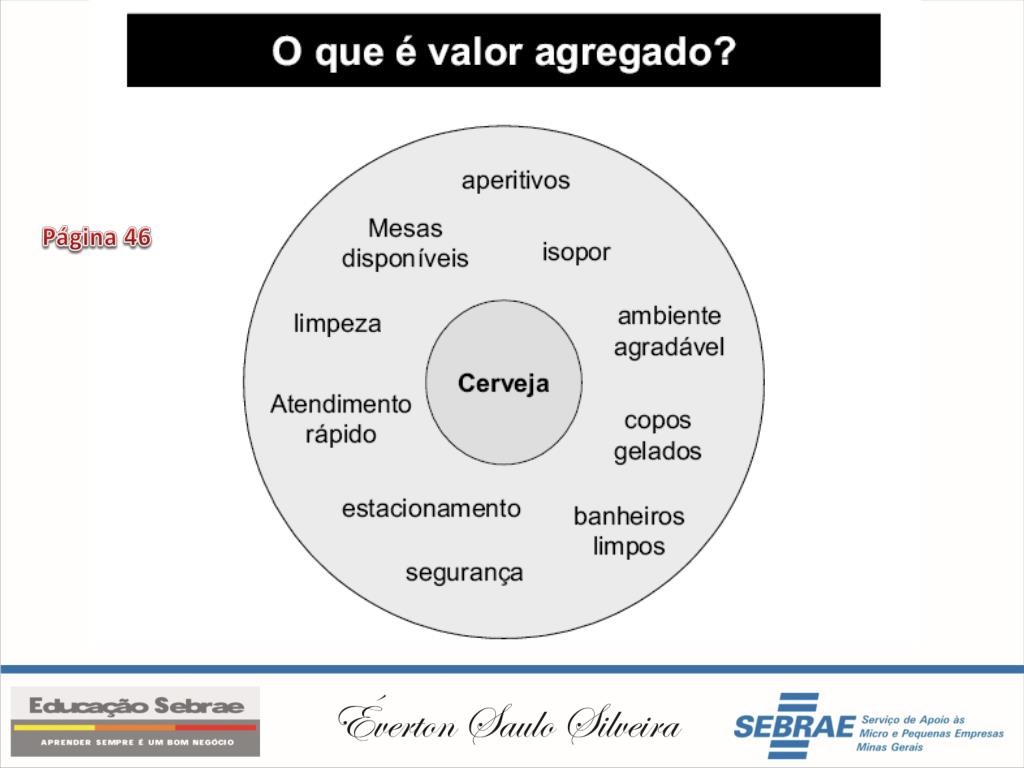 O que é valor agregado?

Página 46

aperitivos

Mesas disponíveis

isopor

limpeza

ambiente agradável

Cerveja

Atendimento rápido

copos gelados

estacionamento

banheiros limpos

segurança

Educação Sebrae
APRENDER SEMPRE É UM BOM NEGÓCIO

Éverton Saulo Silveira

SEBRAE Serviço de Apoio às Micro e Pequenas Empresas Minas Gerais